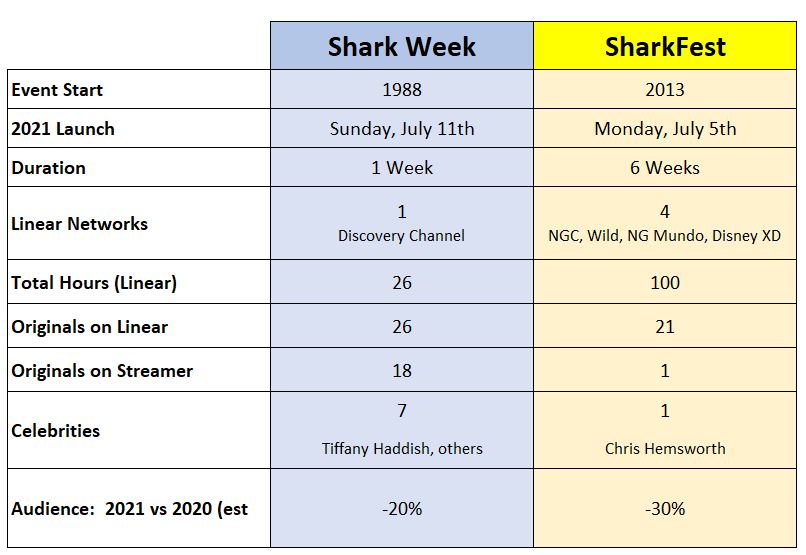 |  | Shark Week | SharkFest |
|---|---|---|
| Event Start | 1988 | 2013 |
| 2021 Launch | Sunday, July 11th | Monday, July 5th |
| Duration | 1 Week | 6 Weeks |
| Linear Networks | 1 Discovery Channel | 4 NGC, Wild, NG Mundo, Disney XD |
| Total Hours (Linear) | 26 | 100 |
| Originals on Linear | 26 | 21 |
| Originals on Streamer | 18 | 1 |
| Celebrities | 7 Tiffany Haddish, others | 1 Chris Hemsworth |
| Audience: 2021 vs 2020 (est | -20% | -30% |